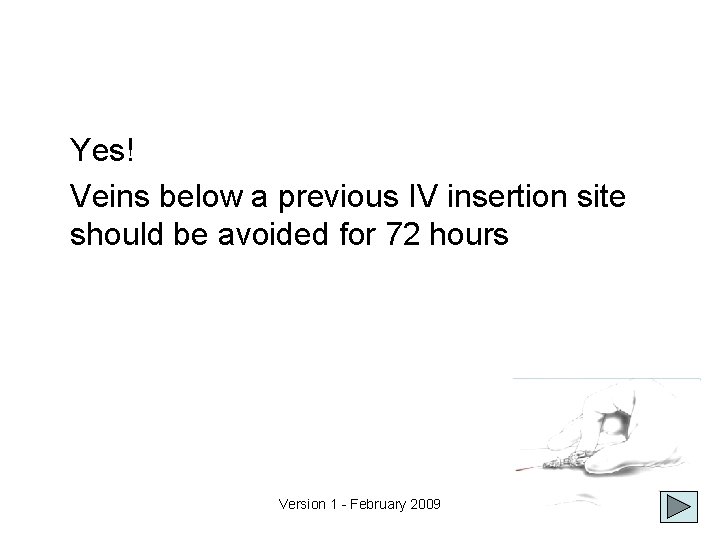 Yes!

Veins below a previous IV insertion site should be avoided for 72 hours

Version 1 - February 2009